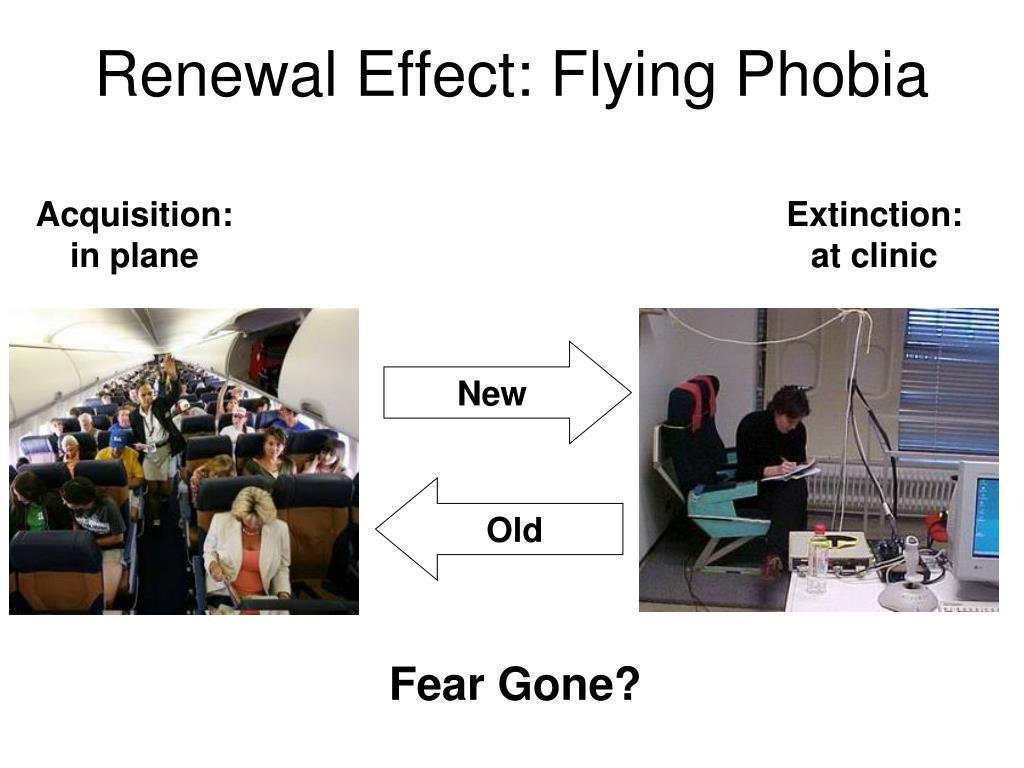 Renewal Effect: Flying Phobia

Acquisition:
in plane

Extinction:
at clinic

New

Old

Fear Gone?